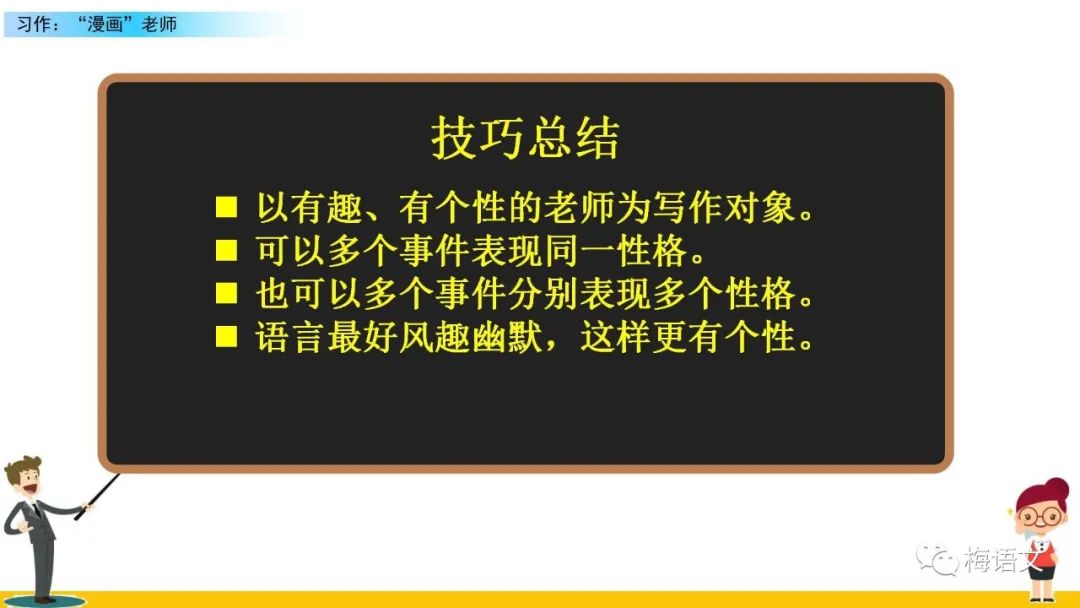 习作：“漫画”老师

技巧总结

■ 以有趣、有个性的老师为写作对象。
■ 可以多个事件表现同一性格。
■ 也可以多个事件分别表现多个性格。
■ 语言最好风趣幽默，这样更有个性。

梅语文